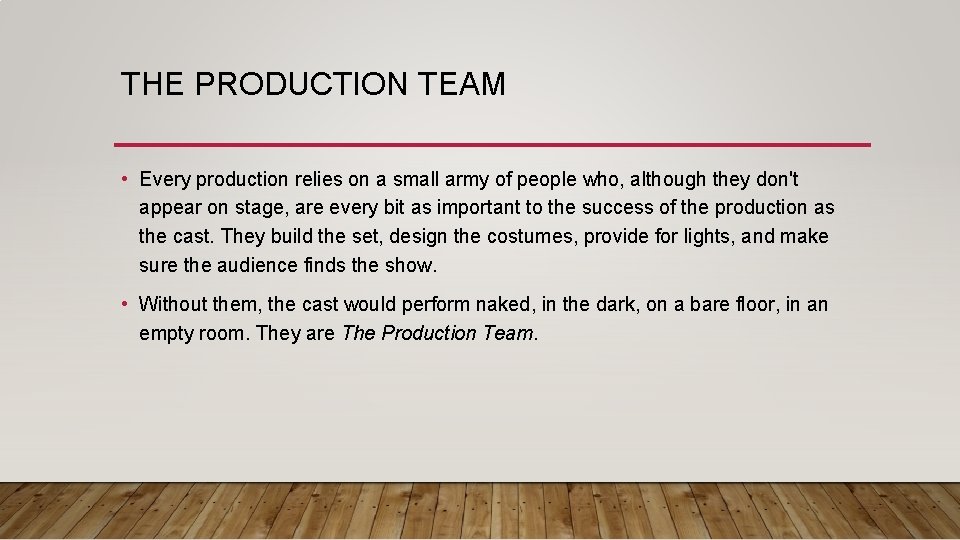 THE PRODUCTION TEAM

• Every production relies on a small army of people who, although they don't appear on stage, are every bit as important to the success of the production as the cast. They build the set, design the costumes, provide for lights, and make sure the audience finds the show.

• Without them, the cast would perform naked, in the dark, on a bare floor, in an empty room. They are The Production Team.